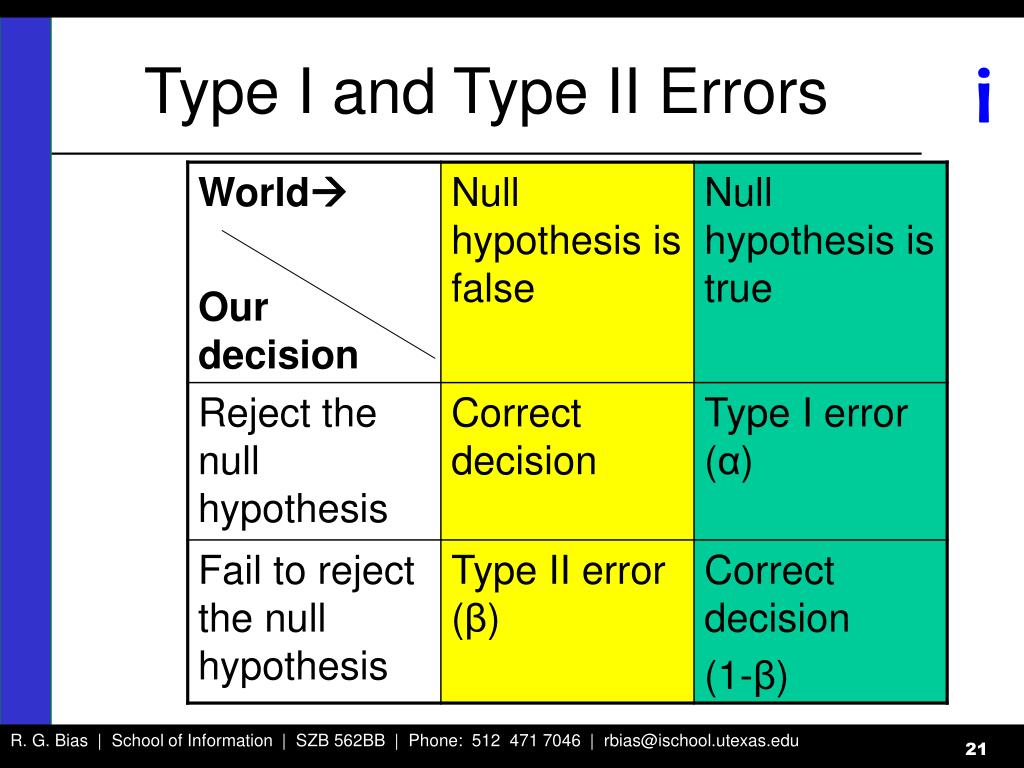 Type I and Type II Errors

i

| World→ Our decision | Null hypothesis is false | Null hypothesis is true |
|---|---|---|
| Reject the null hypothesis | Correct decision | Type I error (α) |
| Fail to reject the null hypothesis | Type II error (β) | Correct decision (1-β) |

R. G. Bias | School of Information | SZB 562BB | Phone: 512 471 7046 | rbias@ischool.utexas.edu

21